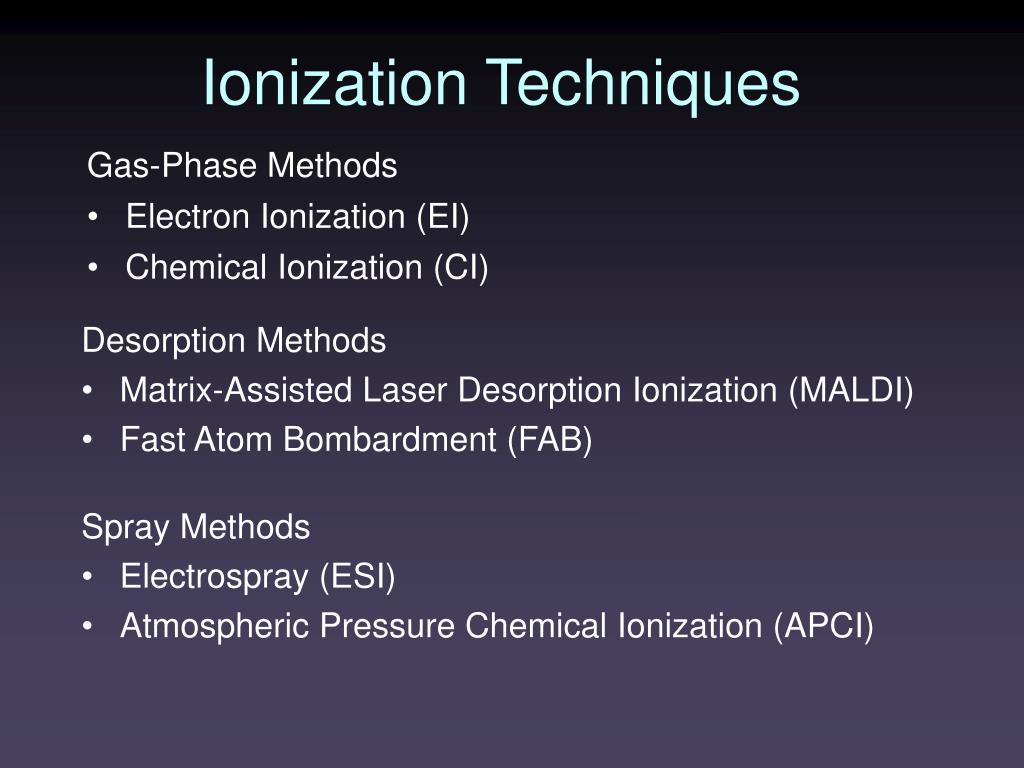 Ionization Techniques

Gas-Phase Methods
• Electron Ionization (EI)
• Chemical Ionization (CI)

Desorption Methods
• Matrix-Assisted Laser Desorption Ionization (MALDI)
• Fast Atom Bombardment (FAB)

Spray Methods
• Electrospray (ESI)
• Atmospheric Pressure Chemical Ionization (APCI)